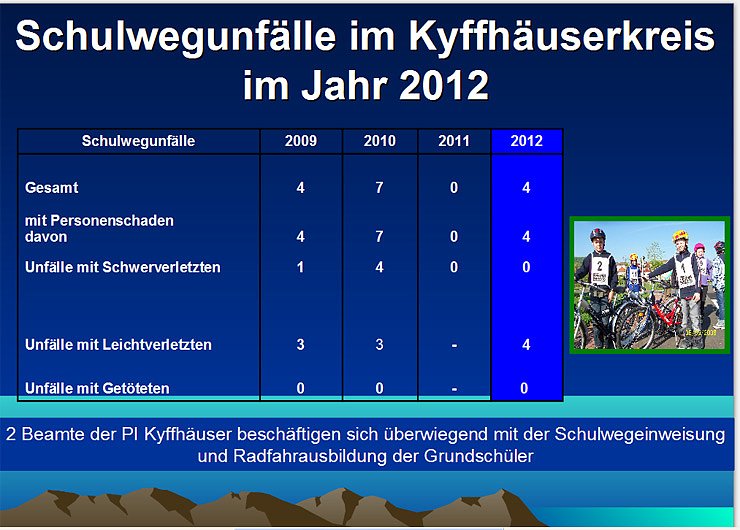 Schulwegunfälle im Kyffhäuserkreis im Jahr 2012

| Schulwegunfälle | 2009 | 2010 | 2011 | 2012 |
|---|---|---|---|---|
| Gesamt | 4 | 7 | 0 | 4 |
| mit Personenschaden davon | 4 | 7 | 0 | 4 |
| Unfälle mit Schwerverletzten | 1 | 4 | 0 | 0 |
| Unfälle mit Leichtverletzten | 3 | 3 | - | 4 |
| Unfälle mit Getöteten | 0 | 0 | - | 0 |

2
1

2 Beamte der PI Kyffhäuser beschäftigen sich überwiegend mit der Schulwegeinweisung und Radfahrausbildung der Grundschüler